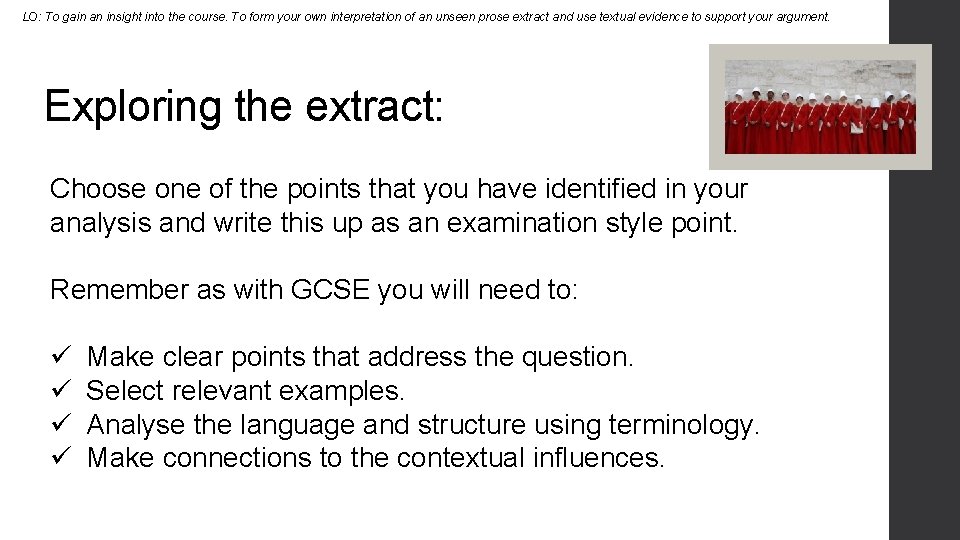 LO: To gain an insight into the course. To form your own interpretation of an unseen prose extract and use textual evidence to support your argument.

Exploring the extract:

Choose one of the points that you have identified in your analysis and write this up as an examination style point.

Remember as with GCSE you will need to:

✓ Make clear points that address the question.
✓ Select relevant examples.
✓ Analyse the language and structure using terminology.
✓ Make connections to the contextual influences.